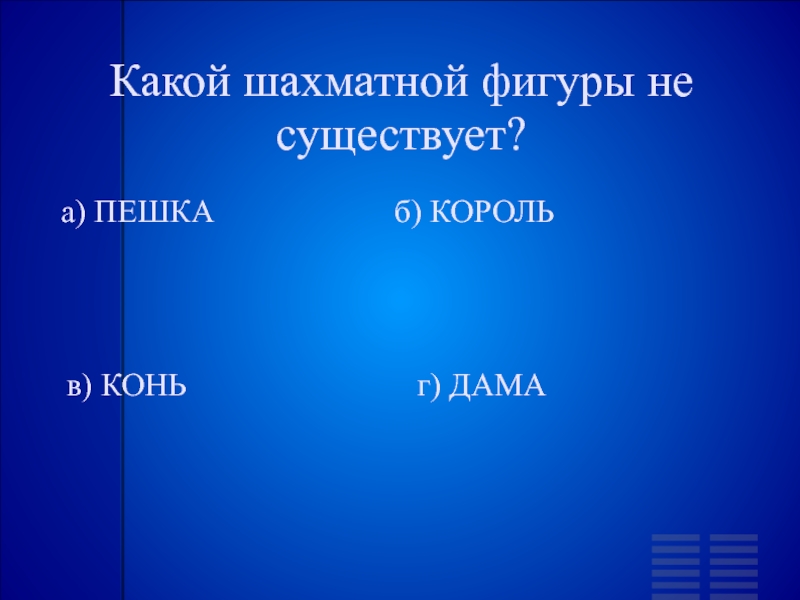 Какой шахматной фигуры не существует?

а) ПЕШКА

б) КОРОЛЬ

в) КОНЬ

г) ДАМА